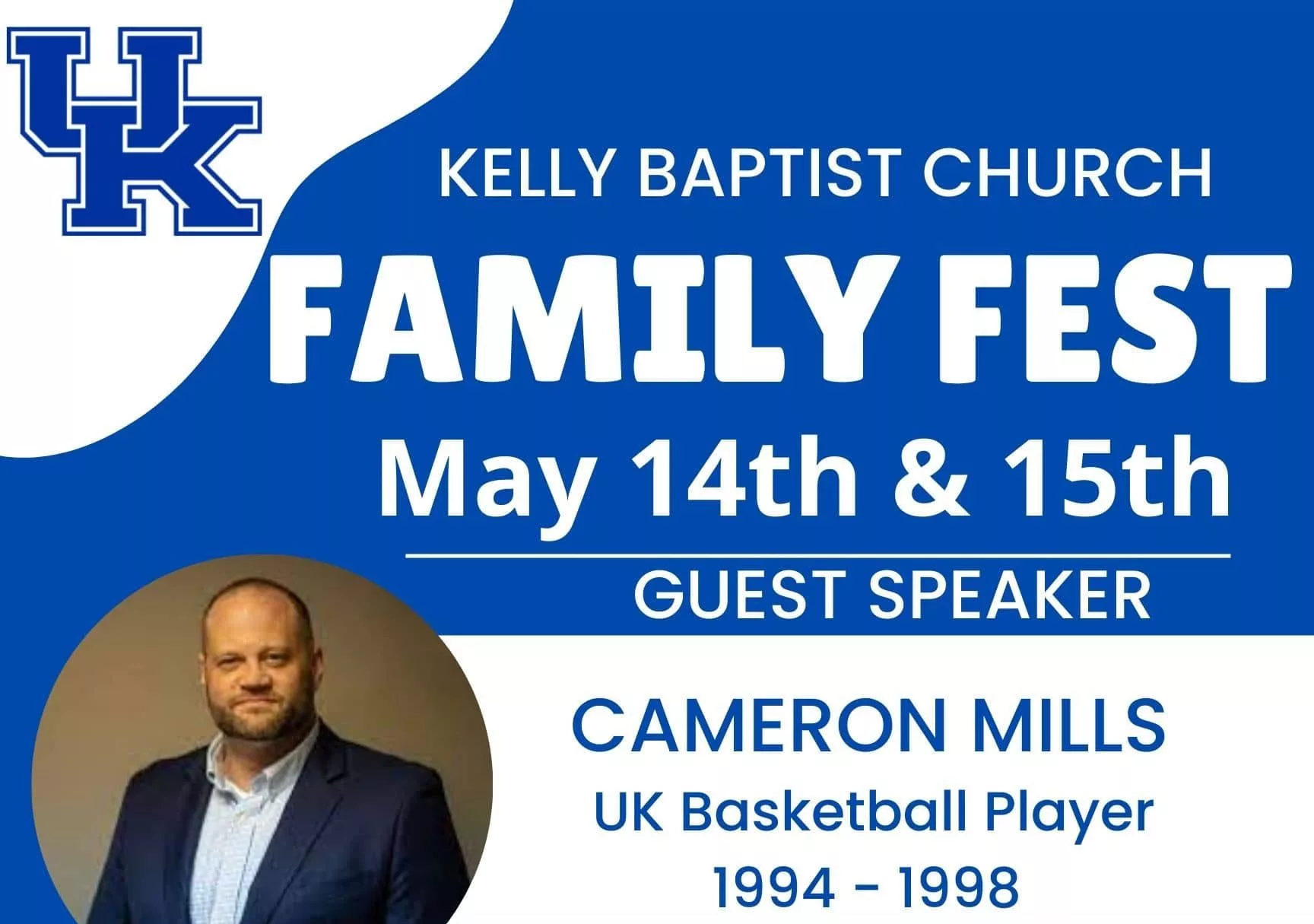 UK

KELLY BAPTIST CHURCH

FAMILY FEST

May 14th & 15th

GUEST SPEAKER

CAMERON MILLS

UK Basketball Player

1994 - 1998